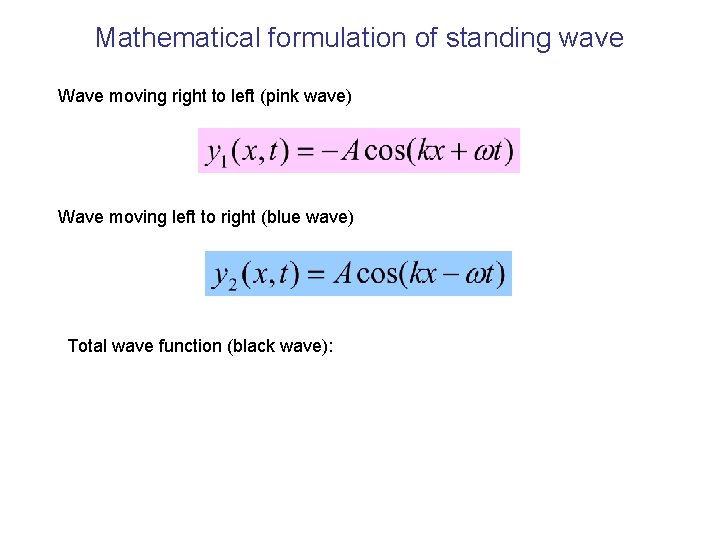 Mathematical formulation of standing wave

Wave moving right to left (pink wave)

$y_1(x,t) = -A\cos(kx + \omega t)$

Wave moving left to right (blue wave)

$y_2(x,t) = A\cos(kx - \omega t)$

Total wave function (black wave):